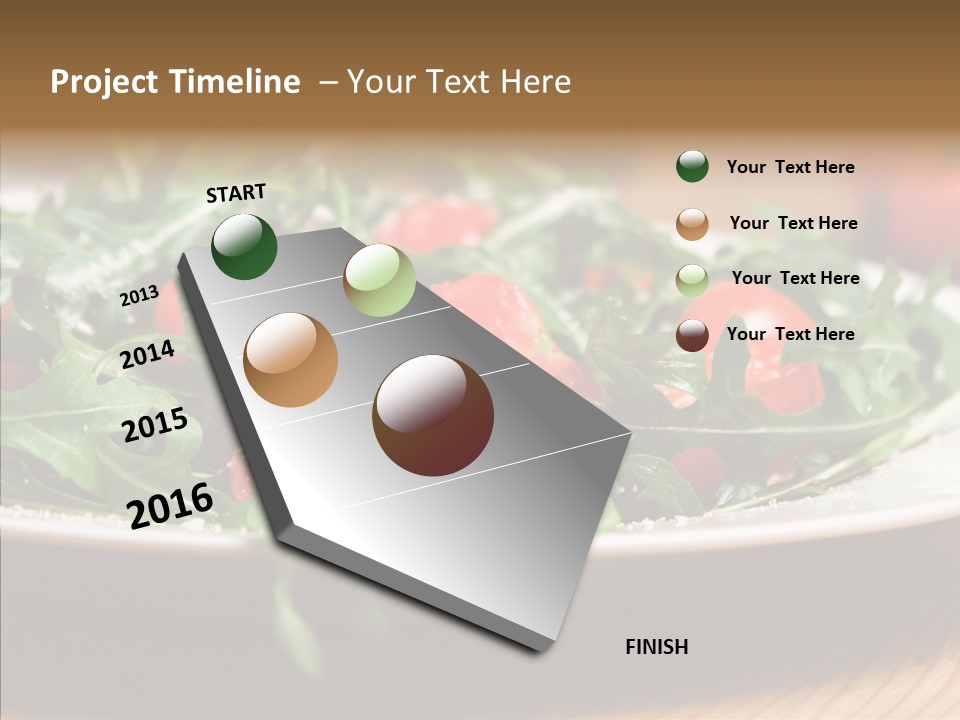 Project Timeline – Your Text Here

Your Text Here

Your Text Here

Your Text Here

Your Text Here

START

2013

2014

2015

2016

FINISH